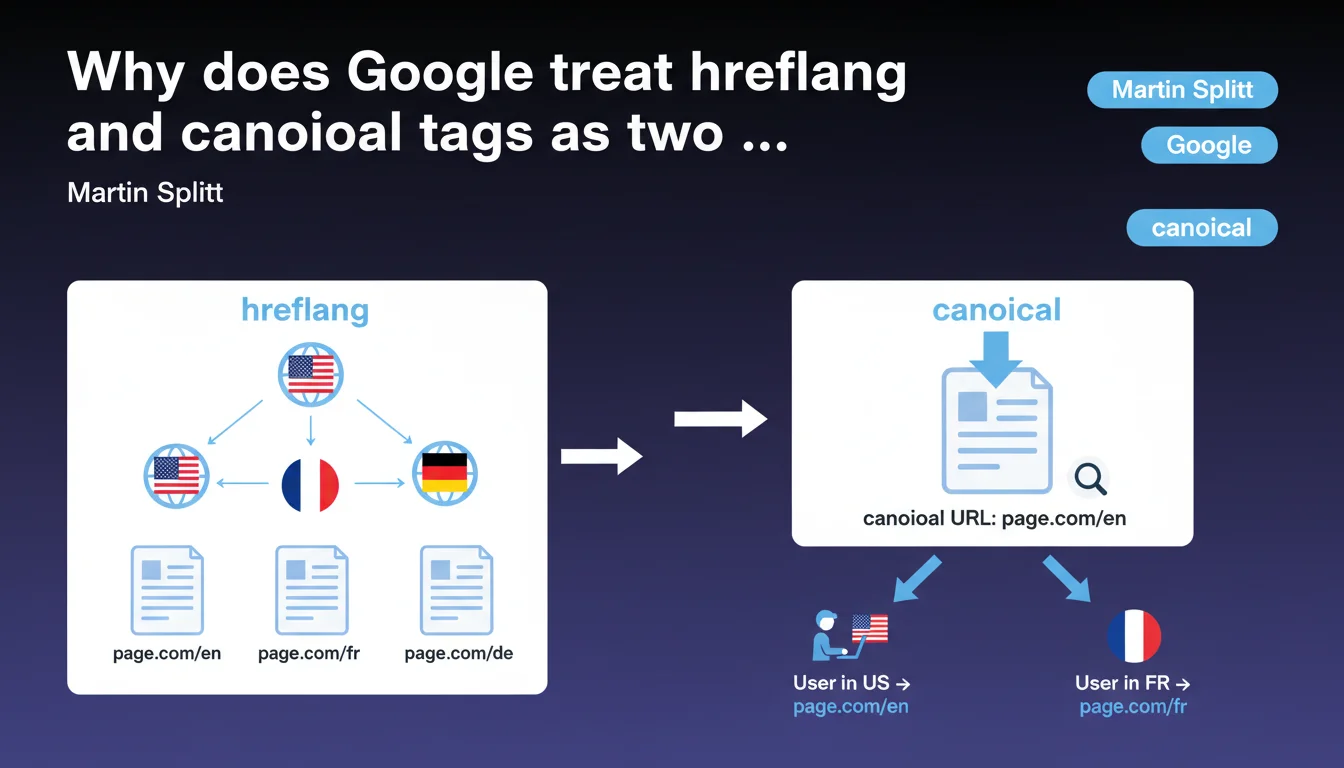 Why does Google treat hreflang and canoioal tags as two ...

Martin Splitt

Martin Splitt

Google

canoical

hreflang

page.com/en

page.com/fr

page.com/de

canoical

canoioal URL: page.com/en

User in US → page.com/en

User in FR → page.com/fr